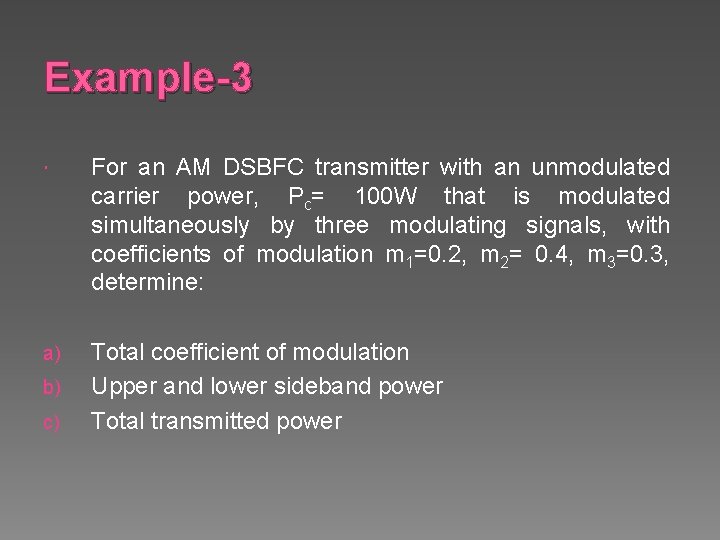 Example-3

For an AM DSBFC transmitter with an unmodulated carrier power, $P_c$= 100W that is modulated simultaneously by three modulating signals, with coefficients of modulation $m_1$=0.2, $m_2$= 0.4, $m_3$=0.3, determine:

a) Total coefficient of modulation
b) Upper and lower sideband power
c) Total transmitted power